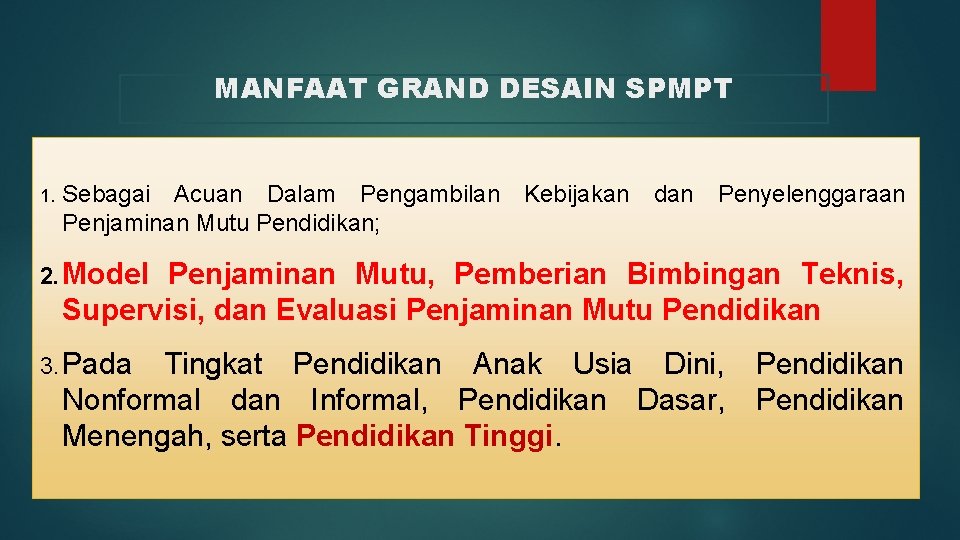 MANFAAT GRAND DESAIN SPMPT

1. Sebagai Acuan Dalam Pengambilan Kebijakan dan Penyelenggaraan Penjaminan Mutu Pendidikan;

2. Model Penjaminan Mutu, Pemberian Bimbingan Teknis, Supervisi, dan Evaluasi Penjaminan Mutu Pendidikan

3. Pada Tingkat Pendidikan Anak Usia Dini, Pendidikan Nonformal dan Informal, Pendidikan Dasar, Pendidikan Menengah, serta Pendidikan Tinggi.